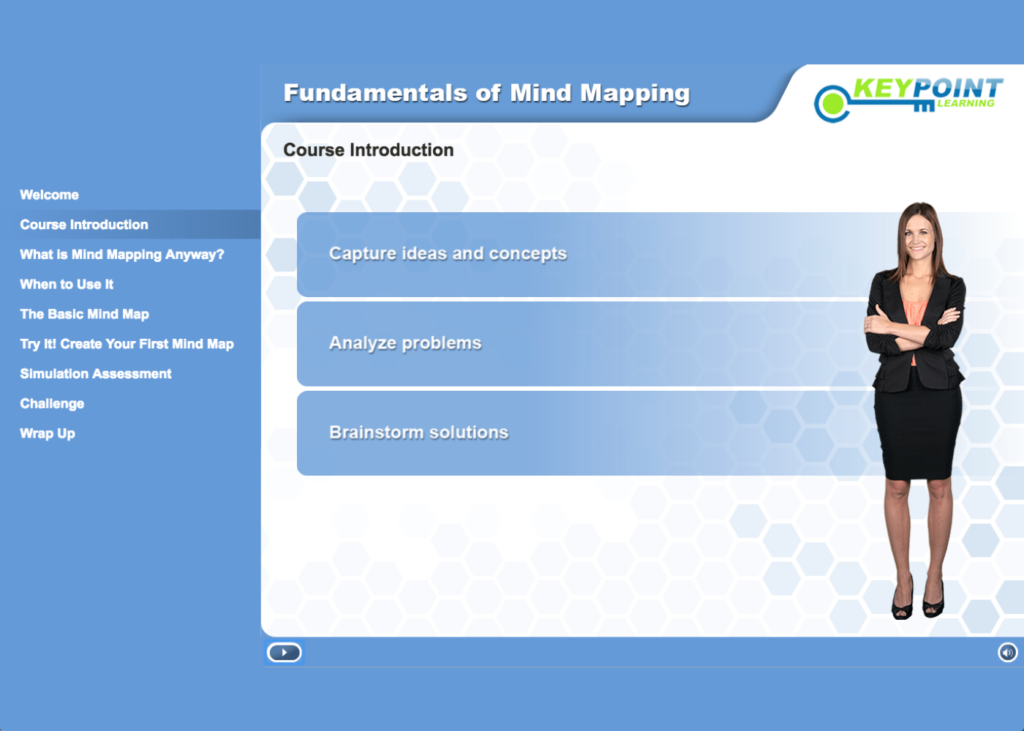 Fundamentals of Mind Mapping

KEYPOINT LEARNING

Welcome
Course Introduction
What is Mind Mapping Anyway?
When to Use It
The Basic Mind Map
Try It! Create Your First Mind Map
Simulation Assessment
Challenge
Wrap Up

Course Introduction

Capture ideas and concepts

Analyze problems

Brainstorm solutions